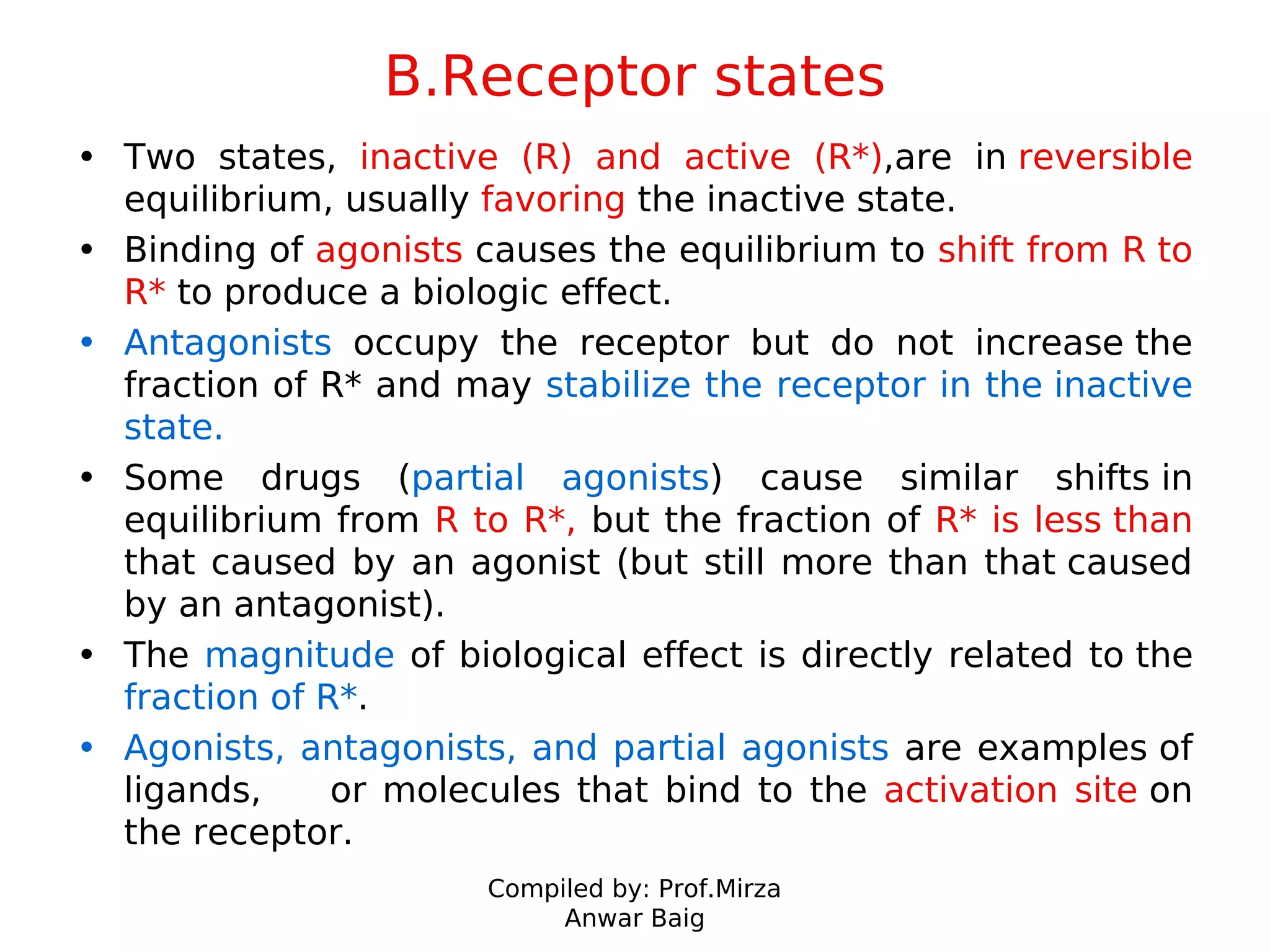 B.Receptor states

• Two states, inactive (R) and active (R*),are in reversible equilibrium, usually favoring the inactive state.

• Binding of agonists causes the equilibrium to shift from R to R* to produce a biologic effect.

• Antagonists occupy the receptor but do not increase the fraction of R* and may stabilize the receptor in the inactive state.

• Some drugs (partial agonists) cause similar shifts in equilibrium from R to R*, but the fraction of R* is less than that caused by an agonist (but still more than that caused by an antagonist).

• The magnitude of biological effect is directly related to the fraction of R*.

• Agonists, antagonists, and partial agonists are examples of ligands, or molecules that bind to the activation site on the receptor.

Compiled by: Prof.Mirza Anwar Baig